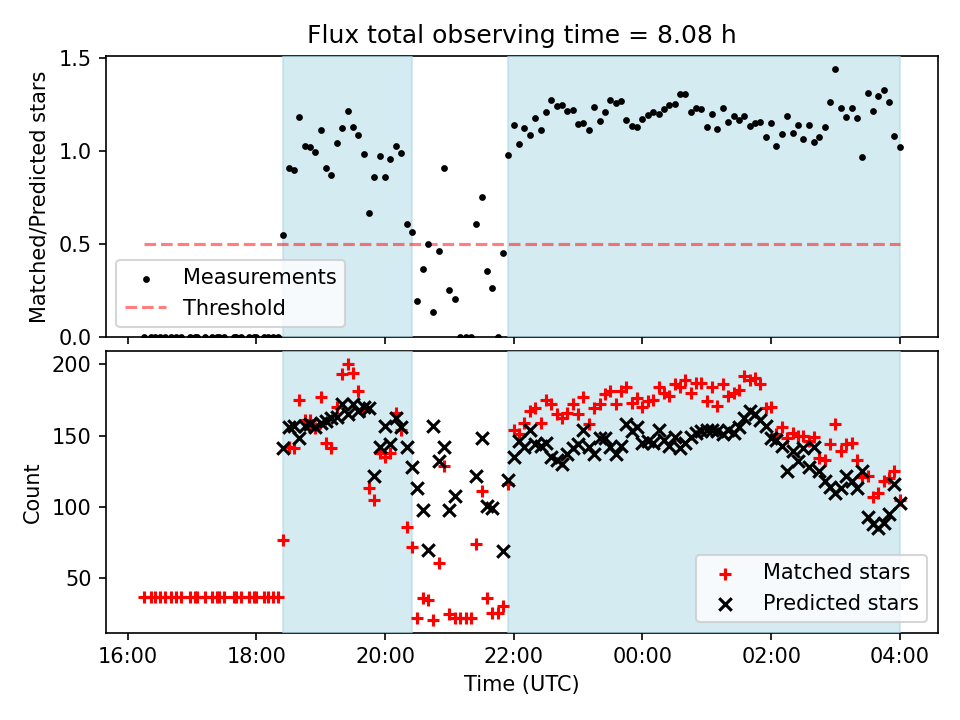 Flux total observing time = 8.08 h

Matched/Predicted stars

1.5
1.0
0.5
0.0

Measurements
Threshold

Count

200
150
100
50

Matched stars
Predicted stars

16:00
18:00
20:00
22:00
00:00
02:00
04:00

Time (UTC)